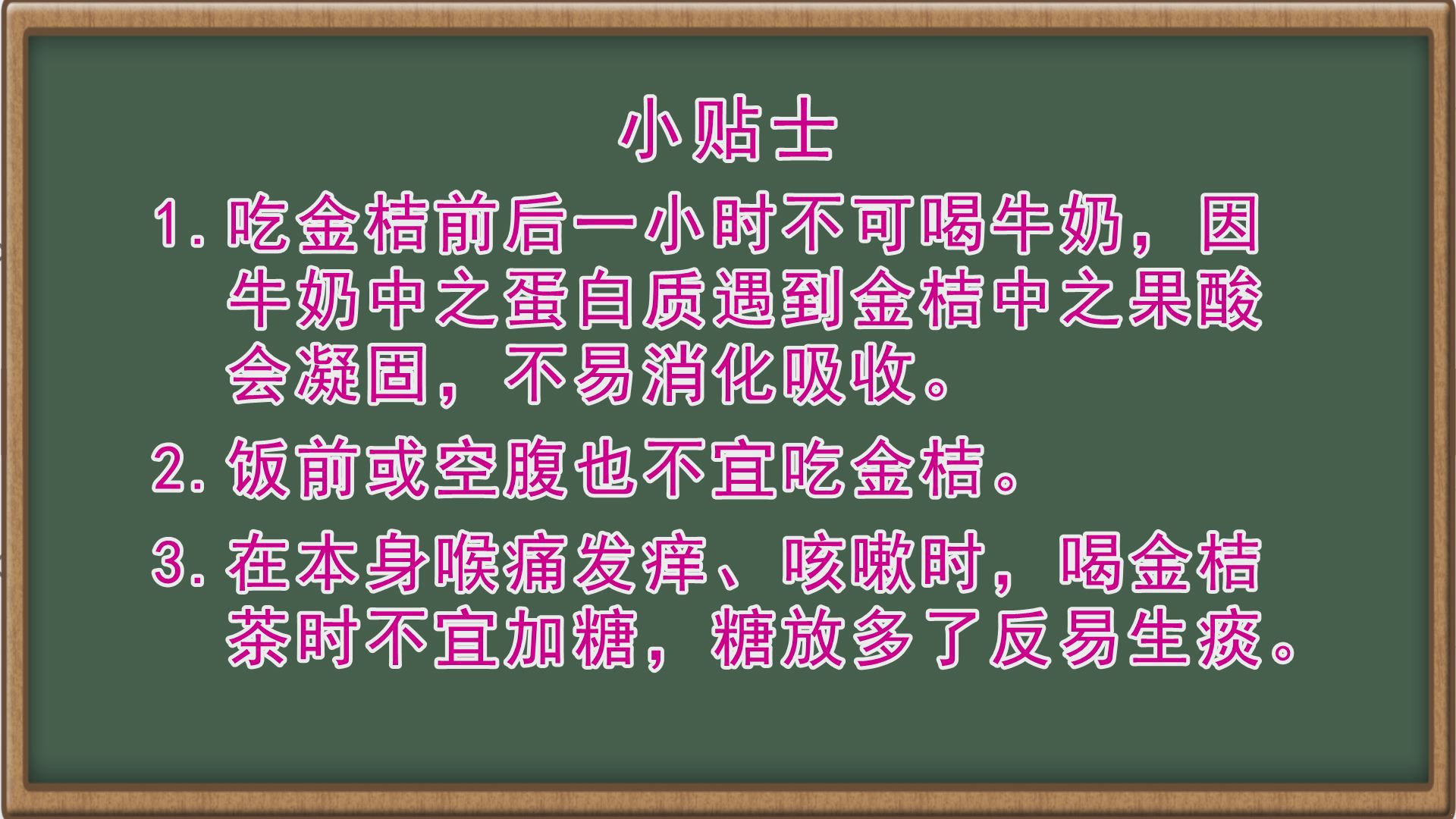 小贴士

1. 吃金桔前后一小时不可喝牛奶，因牛奶中之蛋白质遇到金桔中之果酸会凝固，不易消化吸收。

2. 饭前或空腹也不宜吃金桔。

3. 在本身喉痛发痒、咳嗽时，喝金桔茶时不宜加糖，糖放多了反易生痰。